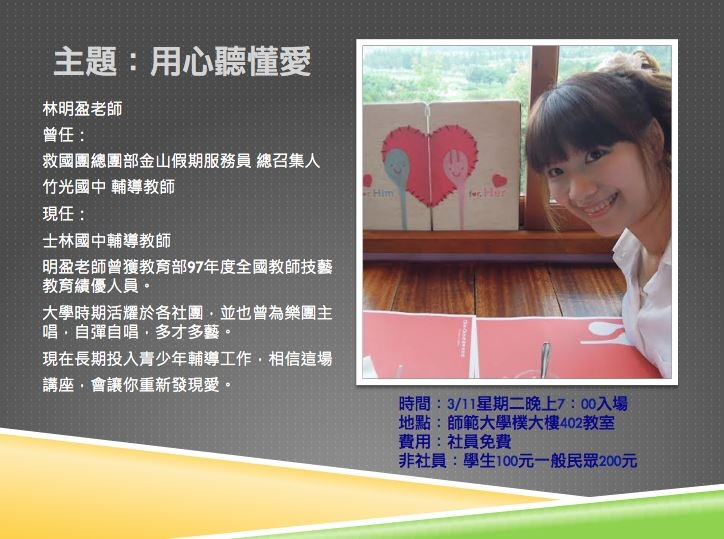 主題：用心聽懂愛

林明盈老師

曾任：

救國團總團部金山假期服務員 總召集人

竹光國中 輔導教師

現任：

士林國中輔導教師

明盈老師曾獲教育部97年度全國教師技藝教育績優人員。

大學時期活耀於各社團，並也曾為樂團主唱，自彈自唱，多才多藝。

現在長期投入青少年輔導工作，相信這場講座，會讓你重新發現愛。

for Him

for Her

時間：3/11星期二晚上7：00入場
地點：師範大學樸大樓402教室
費用：社員免費
非社員：學生100元一般民眾200元